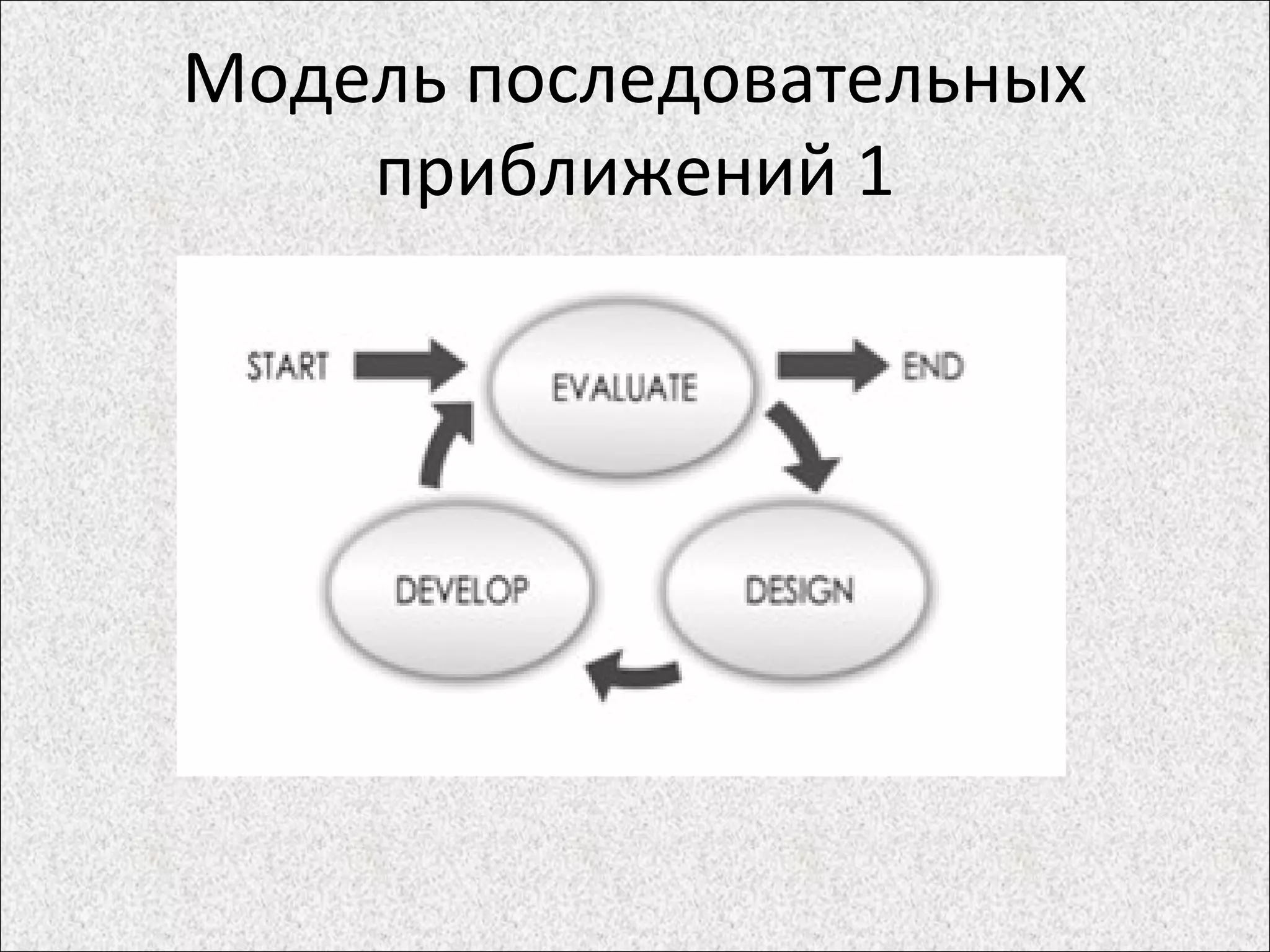 Модель последовательных приближений 1

START

EVALUATE

END

DEVELOP

DESIGN